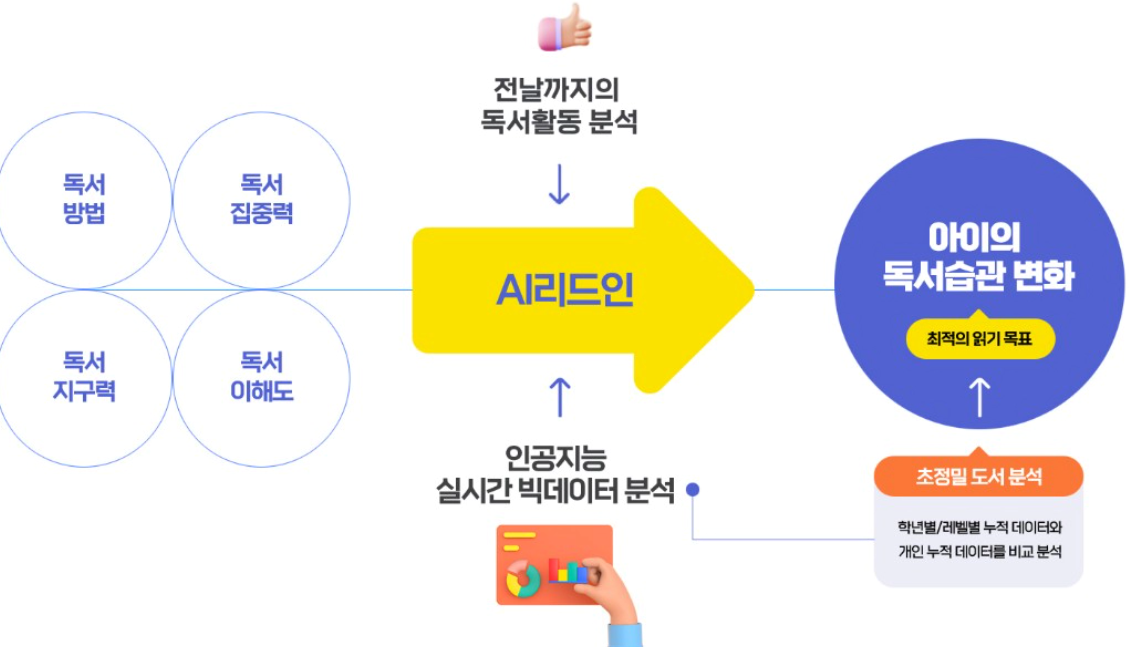 전날까지의
독서활동 분석

독서
방법

독서
집중력

독서
지구력

독서
이해도

AI리드인

아이의
독서습관 변화

최적의 읽기 목표

인공지능
실시간 빅데이터 분석

초정밀 도서 분석

학년별/레벨별 누적 데이터와
개인 누적 데이터를 비교 분석